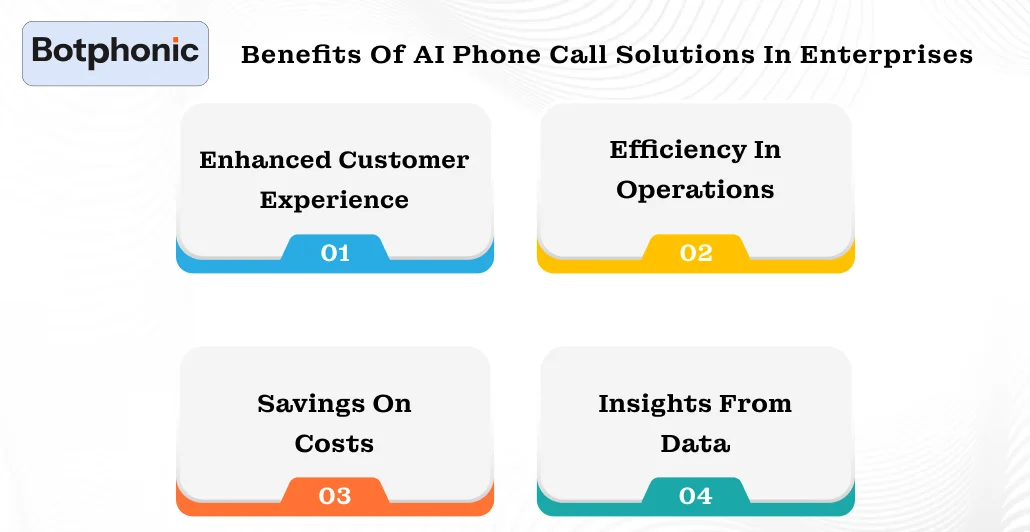 Botphonic

Benefits Of AI Phone Call Solutions In Enterprises

Enhanced Customer Experience

01

Efficiency In Operations

02

Savings On Costs

03

Insights From Data

04